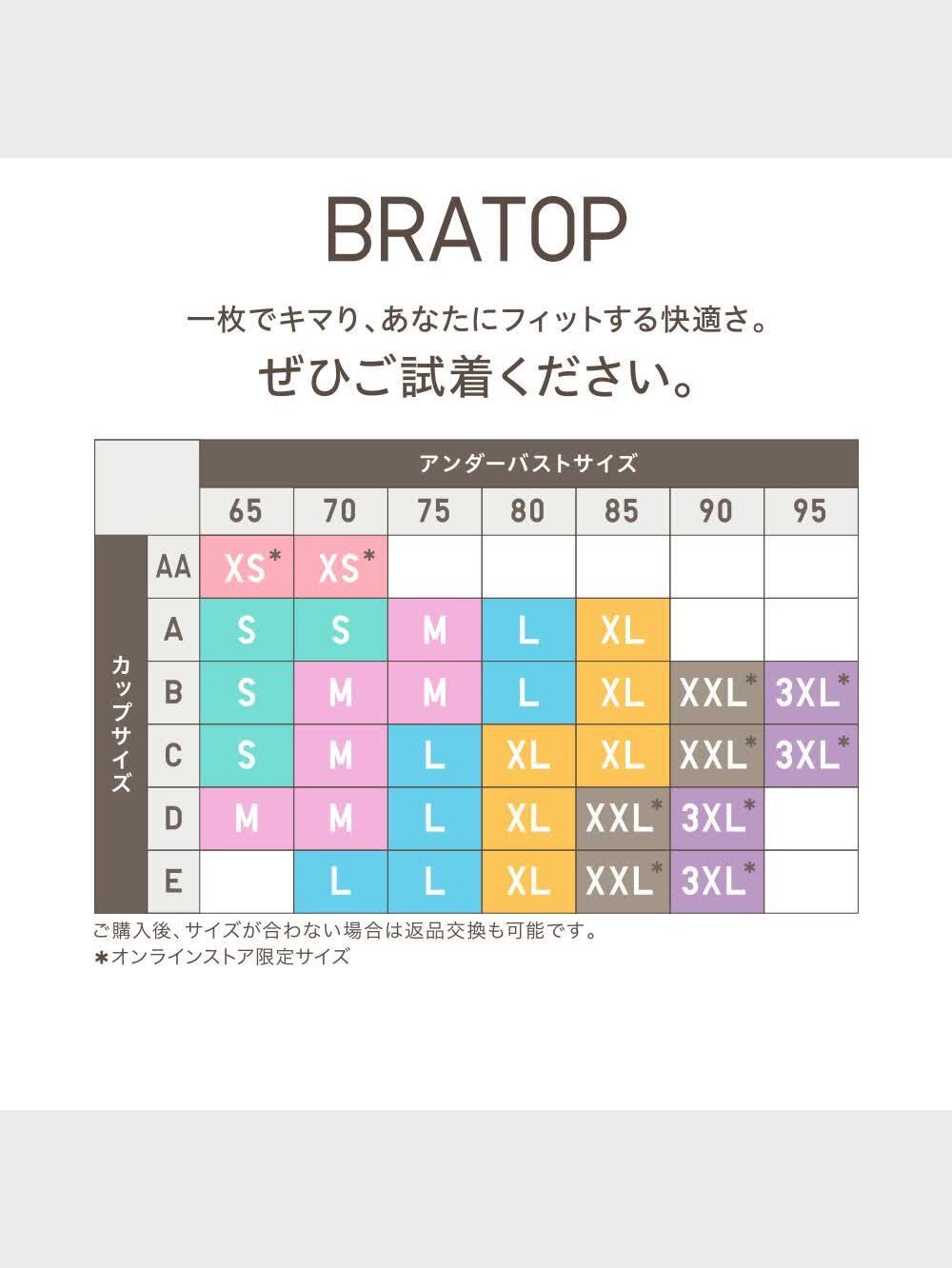 BRATOP

一枚でキマり、あなたにフィットする快適さ。
ぜひご試着ください。

| | | アンダーバストサイズ | | | | | | |
|---|---|---|---|---|---|---|---|---|
| | | 65 | 70 | 75 | 80 | 85 | 90 | 95 |
| カップサイズ | AA | XS* | XS* | | | | | |
| | A | S | S | M | L | XL | | |
| | B | S | M | M | L | XL | XXL* | 3XL* |
| | C | S | M | L | XL | XL | XXL* | 3XL* |
| | D | M | M | L | XL | XXL* | 3XL* | |
| | E | | L | L | XL | XXL* | 3XL* | |

ご購入後、サイズが合わない場合は返品交換も可能です。
＊オンラインストア限定サイズ